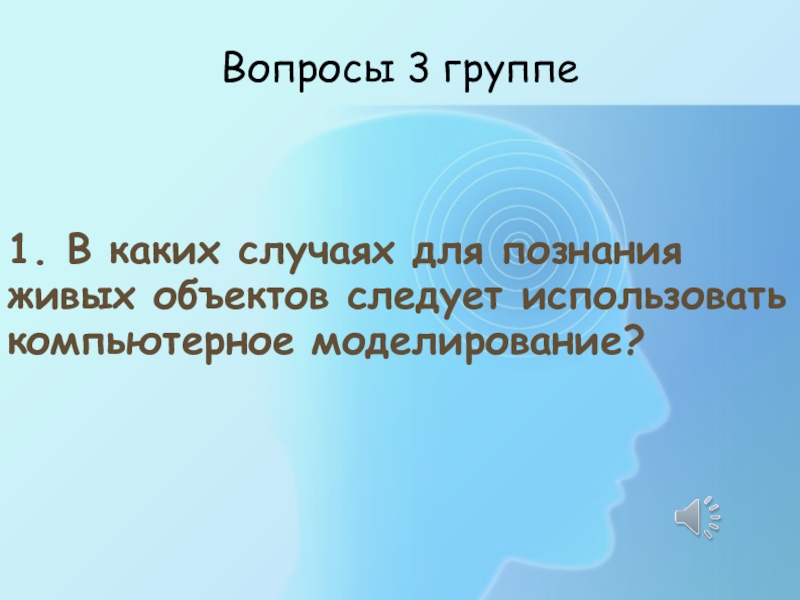 Вопросы 3 группе

1. В каких случаях для познания живых объектов следует использовать компьютерное моделирование?